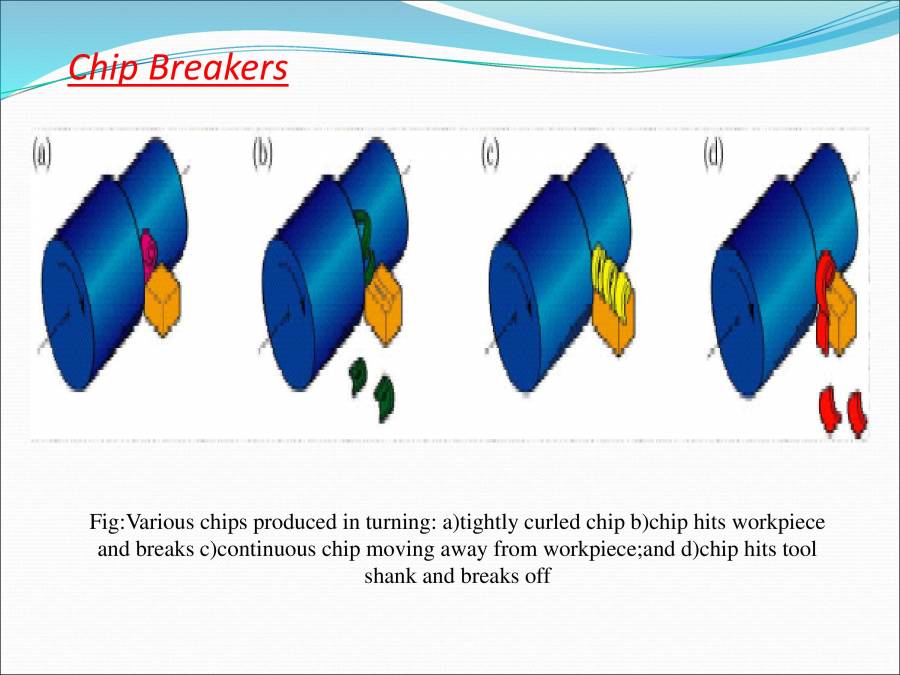 Chip Breakers

(a)

(b)

(c)

(d)

Fig:Various chips produced in turning: a)tightly curled chip b)chip hits workpiece and breaks c)continuous chip moving away from workpiece;and d)chip hits tool shank and breaks off